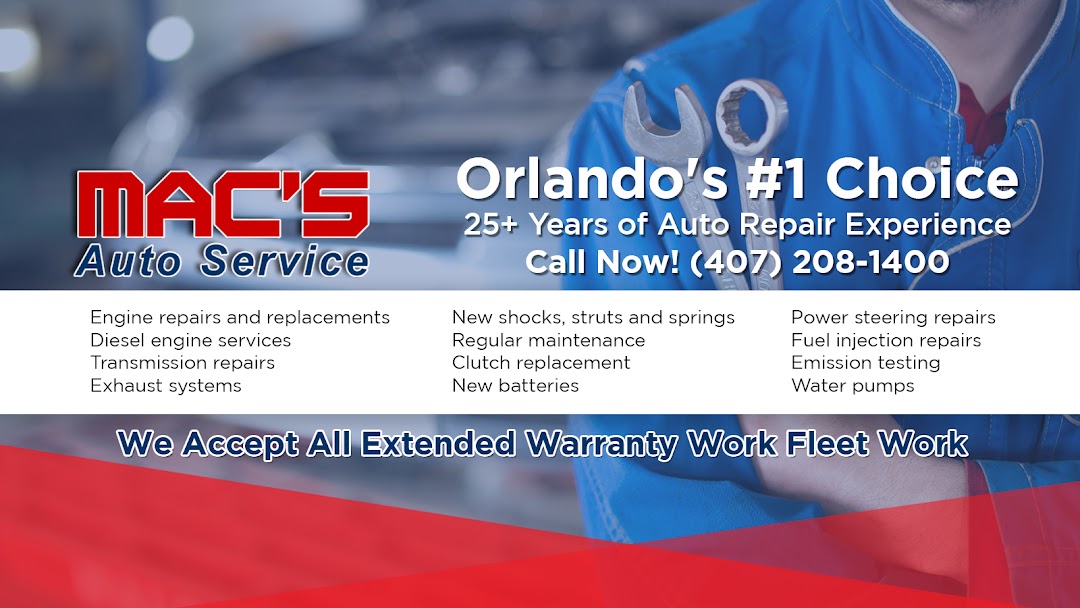 MAC'S
Auto Service

Orlando's #1 Choice
25+ Years of Auto Repair Experience
Call Now! (407) 208-1400

Engine repairs and replacements
Diesel engine services
Transmission repairs
Exhaust systems

New shocks, struts and springs
Regular maintenance
Clutch replacement
New batteries

Power steering repairs
Fuel injection repairs
Emission testing
Water pumps

We Accept All Extended Warranty Work Fleet Work